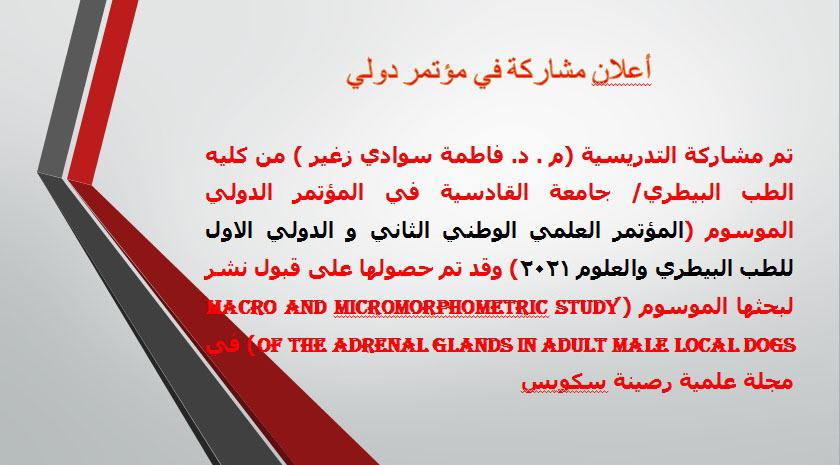 أعلان مشاركة في مؤتمر دولي

تم مشاركة التدريسية (م . د. فاطمة سوادي زغير ) من كليه الطب البيطري/ جامعة القادسية في المؤتمر الدولي الموسوم (المؤتمر العلمي الوطني الثاني و الدولي الاول للطب البيطري والعلوم ٢٠٢١) وقد تم حصولها على قبول نشر لبحثها الموسوم (MACRO AND MICROMORPHOMETRIC STUDY OF THE ADRENAL GLANDS IN ADULT MALE LOCAL DOGS) في مجلة علمية رصينة سكوبس